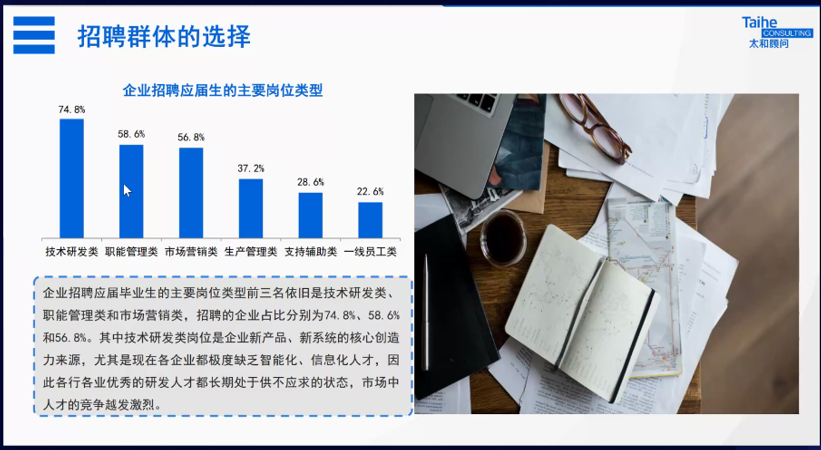 招聘群体的选择

Taihe CONSULTING 太和顾问

企业招聘应届生的主要岗位类型

74.8%
58.6%
56.8%
37.2%
28.6%
22.6%

技术研发类 职能管理类 市场营销类 生产管理类 支持辅助类 一线员工类

企业招聘应届毕业生的主要岗位类型前三名依旧是技术研发类、职能管理类和市场营销类，招聘的企业占比分别为74.8%、58.6%和56.8%。其中技术研发类岗位是企业新产品、新系统的核心创造力来源，尤其是现在各企业都极度缺乏智能化、信息化人才，因此各行各业优秀的研发人才都长期处于供不应求的状态，市场中人才的竞争越发激烈。